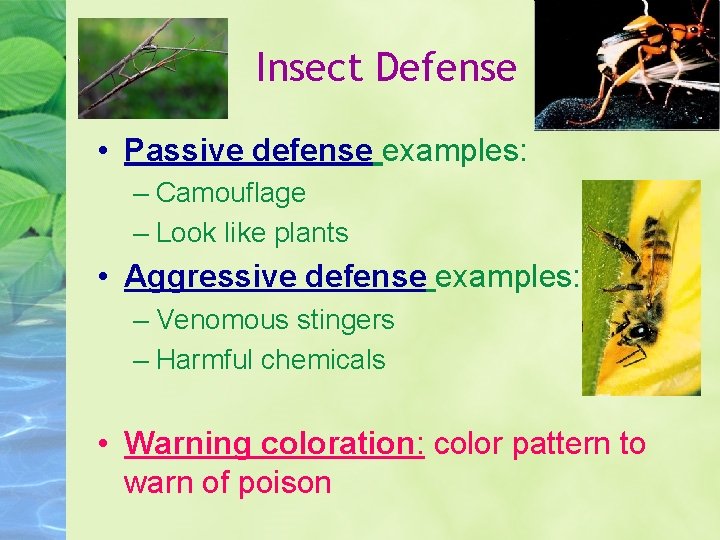 Insect Defense

• Passive defense examples:
– Camouflage
– Look like plants

• Aggressive defense examples:
– Venomous stingers
– Harmful chemicals

• Warning coloration: color pattern to warn of poison